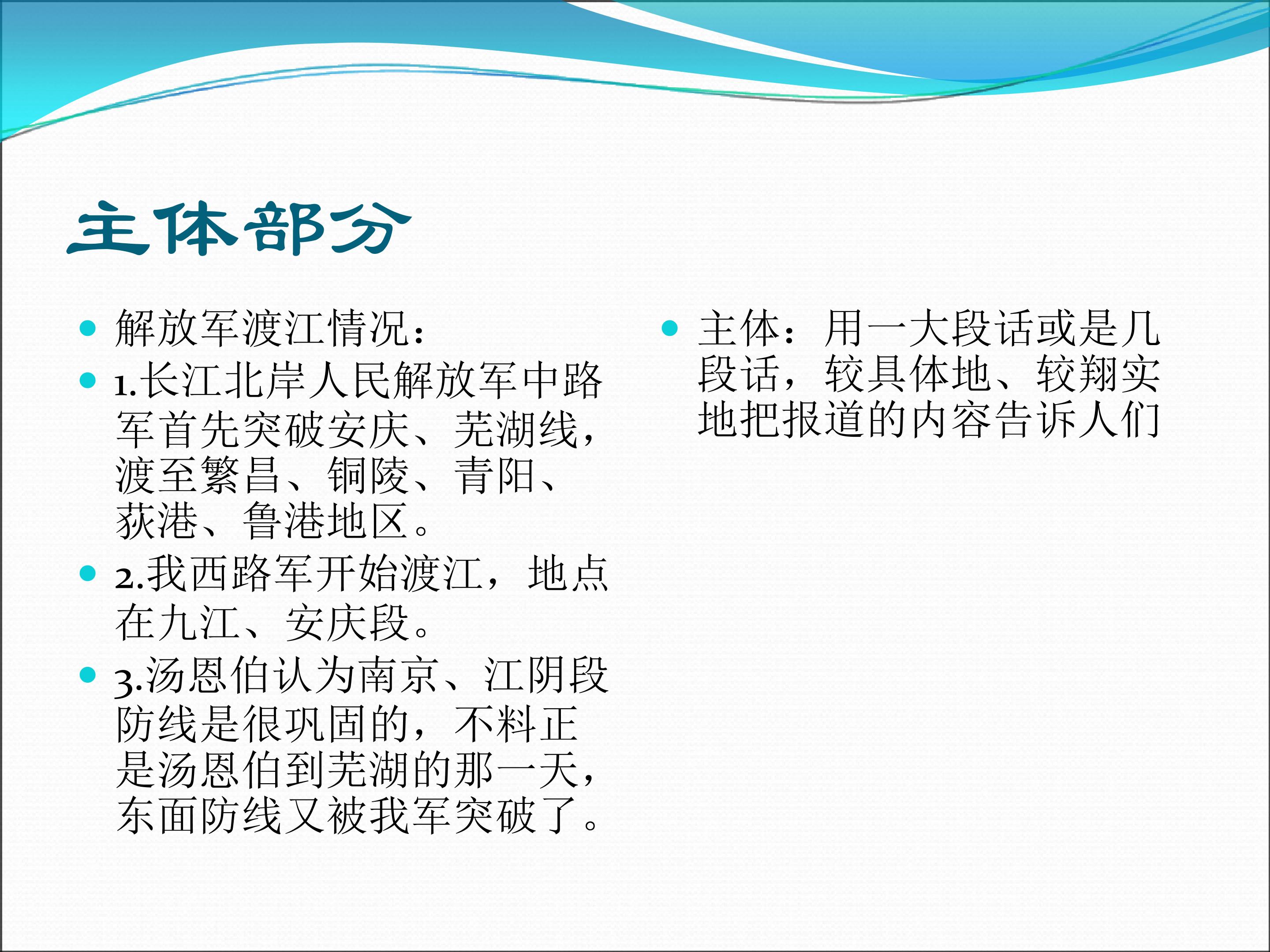 主体部分

- 解放军渡江情况：
- 1.长江北岸人民解放军中路军首先突破安庆、芜湖线，渡至繁昌、铜陵、青阳、荻港、鲁港地区。
- 2.我西路军开始渡江，地点在九江、安庆段。
- 3.汤恩伯认为南京、江阴段防线是很巩固的，不料正是汤恩伯到芜湖的那一天，东面防线又被我军突破了。

- 主体：用一大段话或是几段话，较具体地、较翔实地把报道的内容告诉人们